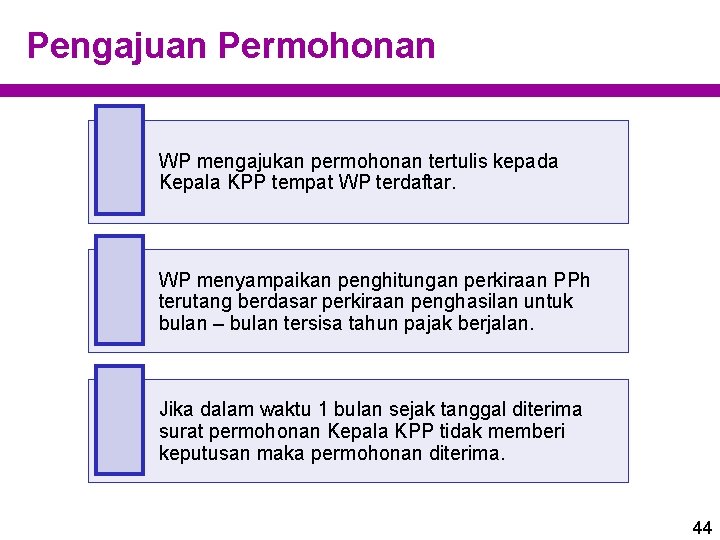 Pengajuan Permohonan

WP mengajukan permohonan tertulis kepada Kepala KPP tempat WP terdaftar.

WP menyampaikan penghitungan perkiraan PPh terutang berdasar perkiraan penghasilan untuk bulan – bulan tersisa tahun pajak berjalan.

Jika dalam waktu 1 bulan sejak tanggal diterima surat permohonan Kepala KPP tidak memberi keputusan maka permohonan diterima.

44